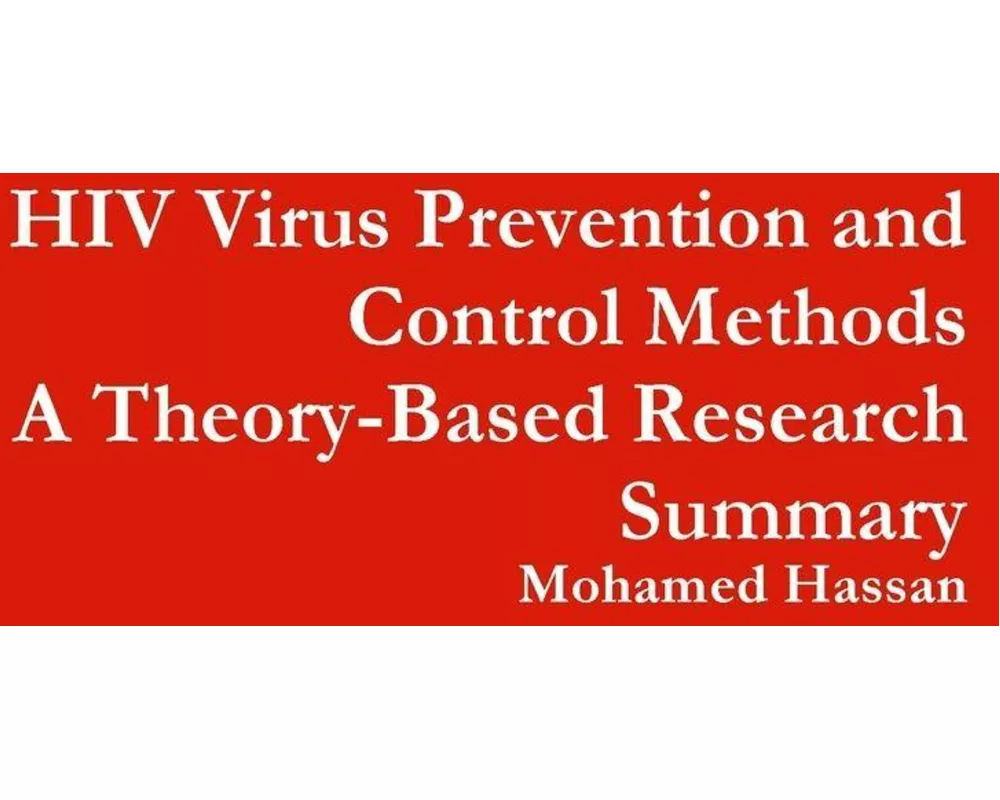 HIV Virus Prevention and Control Methods A Theory-Based Research Summary

Mohamed Hassan